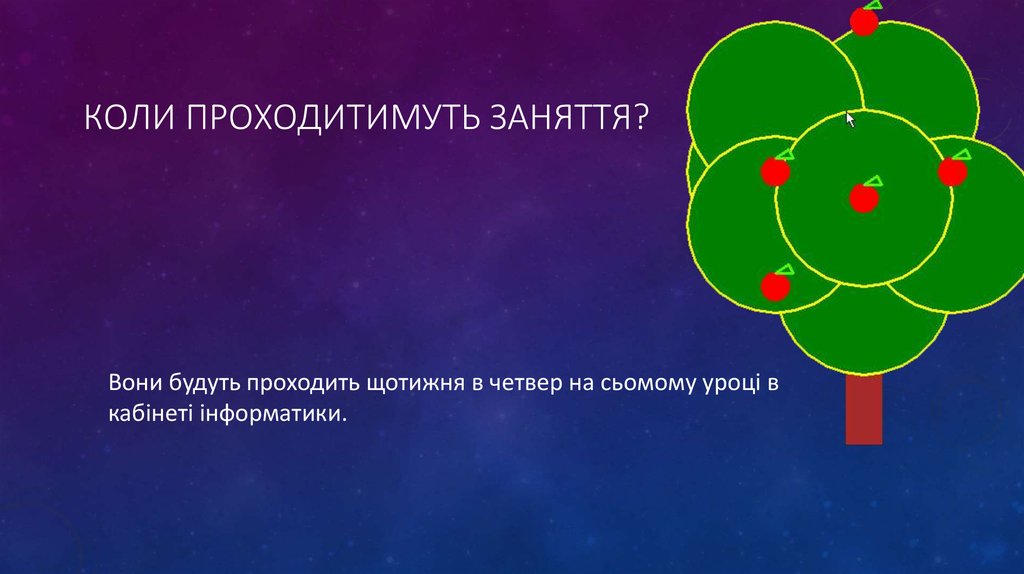 КОЛИ ПРОХОДИТИМУТЬ ЗАНЯТТЯ?

Вони будуть проходить щотижня в четвер на сьомому уроці в кабінеті інформатики.